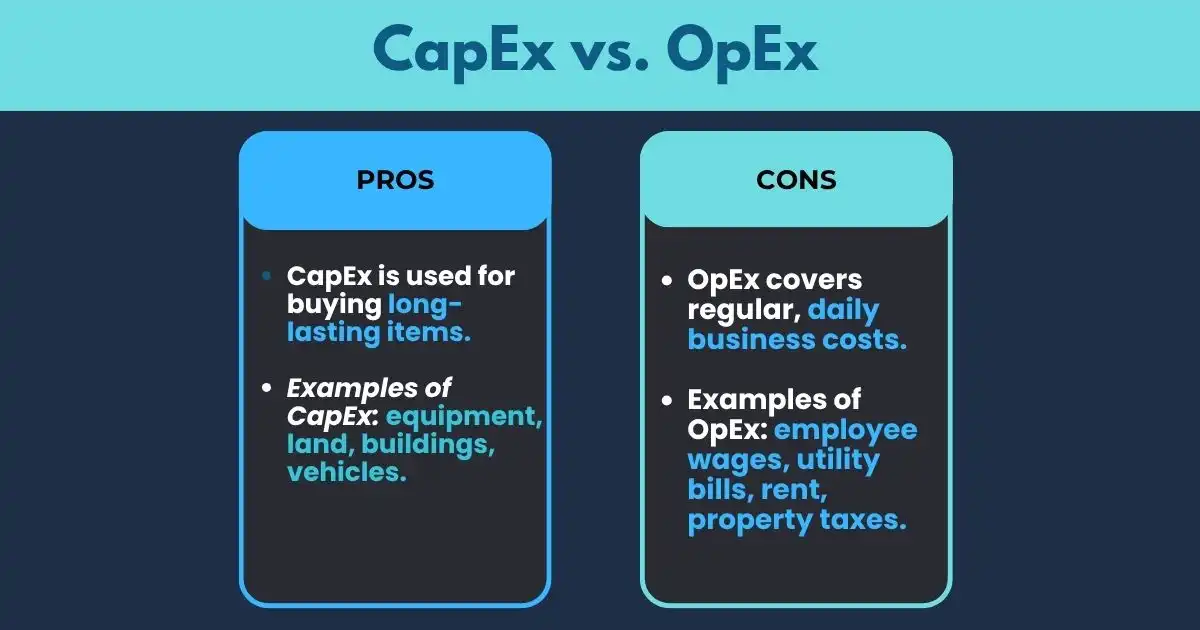 CapEx vs. OpEx

PROS

- CapEx is used for buying long-lasting items.
- Examples of CapEx: equipment, land, buildings, vehicles.

CONS

- OpEx covers regular, daily business costs.
- Examples of OpEx: employee wages, utility bills, rent, property taxes.